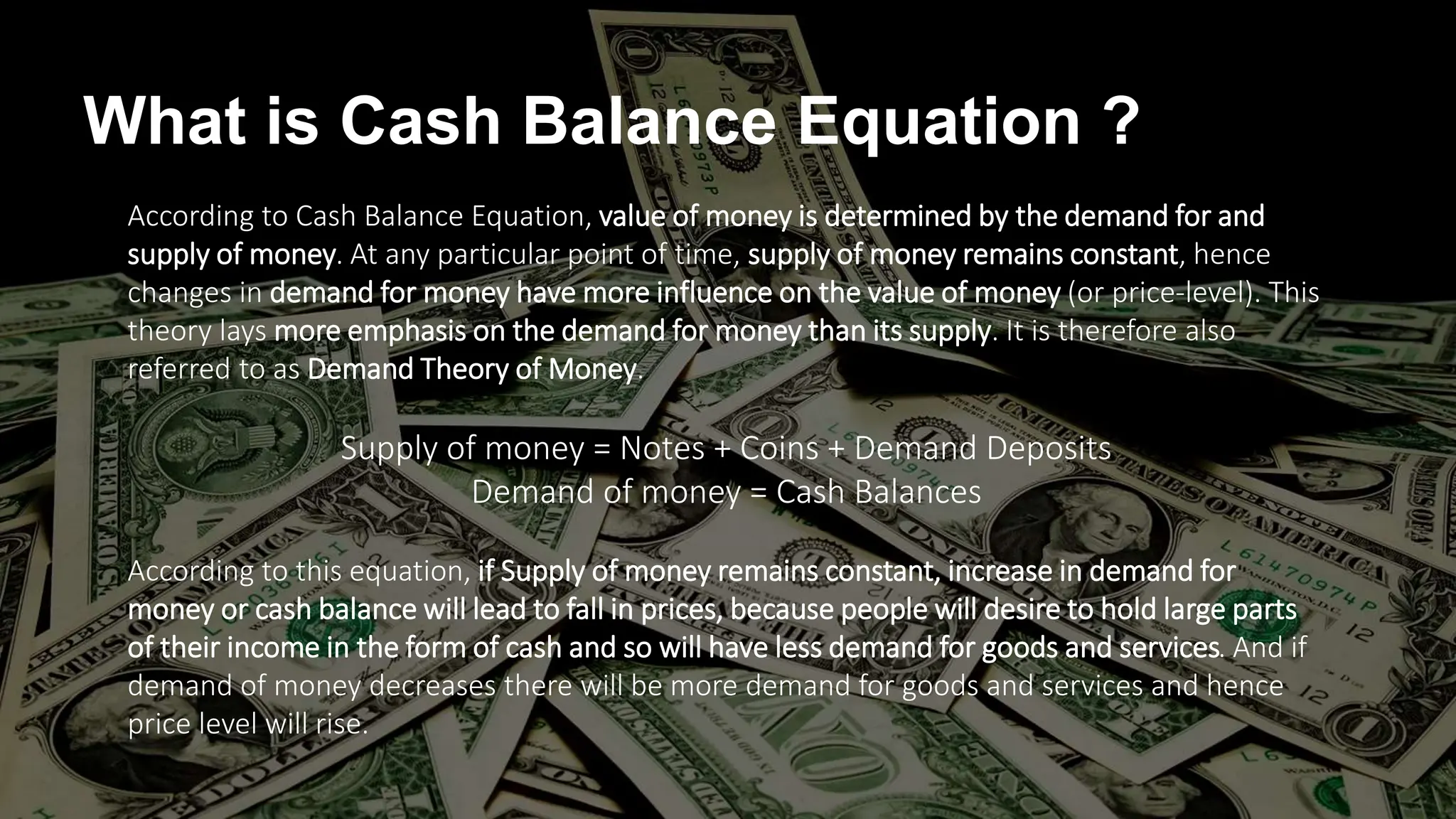 What is Cash Balance Equation ?

According to Cash Balance Equation, value of money is determined by the demand for and supply of money. At any particular point of time, supply of money remains constant, hence changes in demand for money have more influence on the value of money (or price-level). This theory lays more emphasis on the demand for money than its supply. It is therefore also referred to as Demand Theory of Money.

Supply of money = Notes + Coins + Demand Deposits
Demand of money = Cash Balances

According to this equation, if Supply of money remains constant, increase in demand for money or cash balance will lead to fall in prices, because people will desire to hold large parts of their income in the form of cash and so will have less demand for goods and services. And if demand of money decreases there will be more demand for goods and services and hence price level will rise.